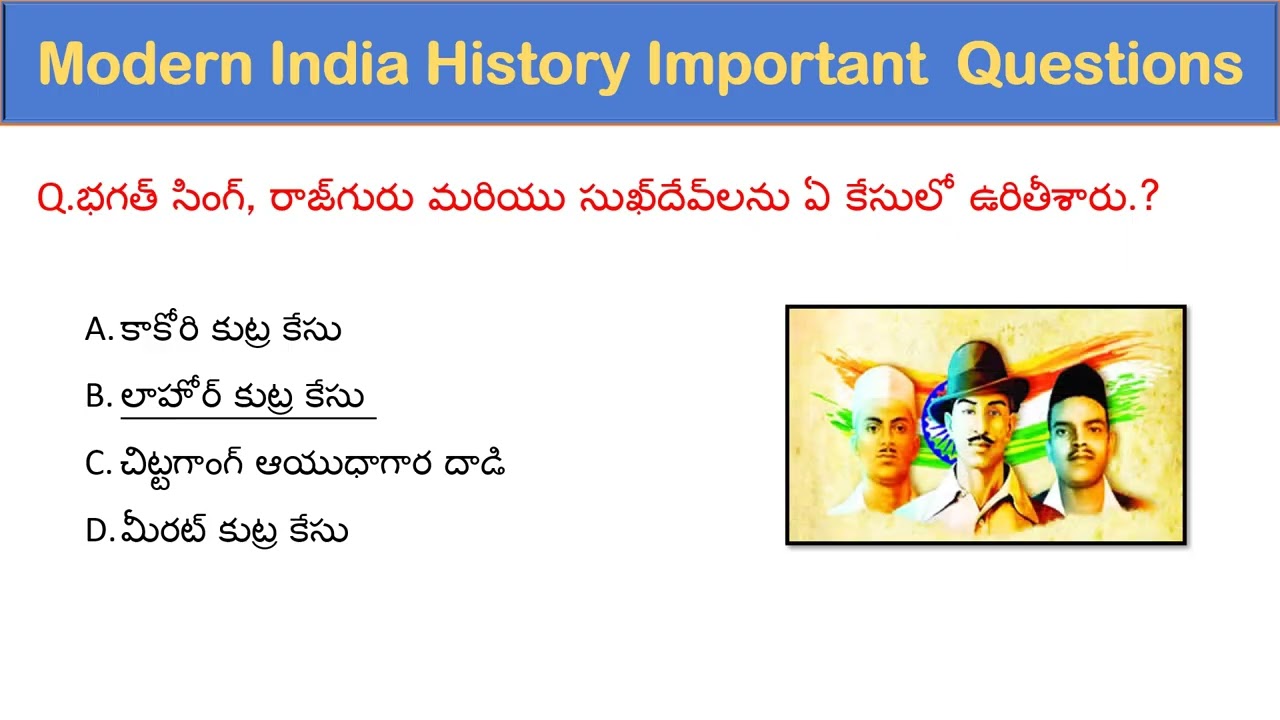 Modern India History Important Questions

Q.భగత్ సింగ్, రాజ్‌గురు మరియు సుఖ్‌దేవ్‌లను ఏ కేసులో ఉరితీశారు.?

A. కాకోరి కుట్ర కేసు

B. లాహోర్ కుట్ర కేసు

C. చిట్టగాంగ్ ఆయుధాగార దాడి

D. మీరట్ కుట్ర కేసు